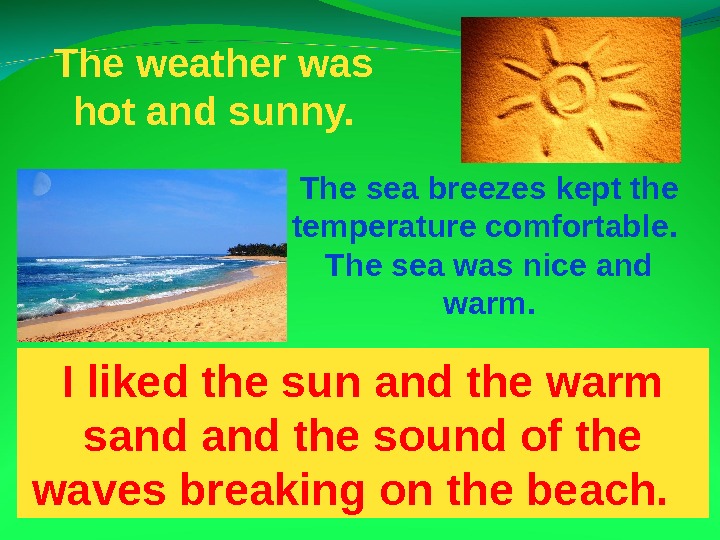 The weather was hot and sunny.

The sea breezes kept the temperature comfortable. The sea was nice and warm.

I liked the sun and the warm sand and the sound of the waves breaking on the beach.